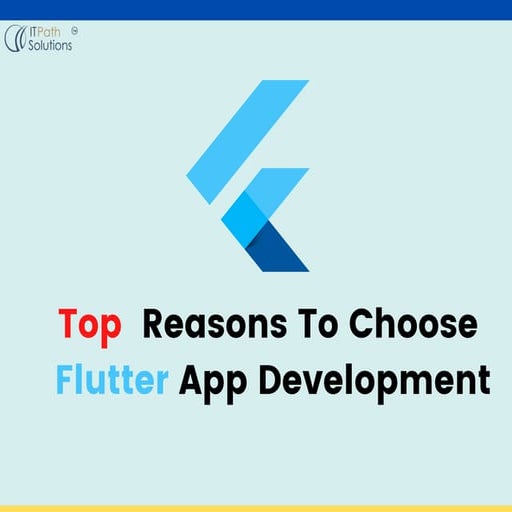 ITPath Solutions ®

Top Reasons To Choose Flutter App Development